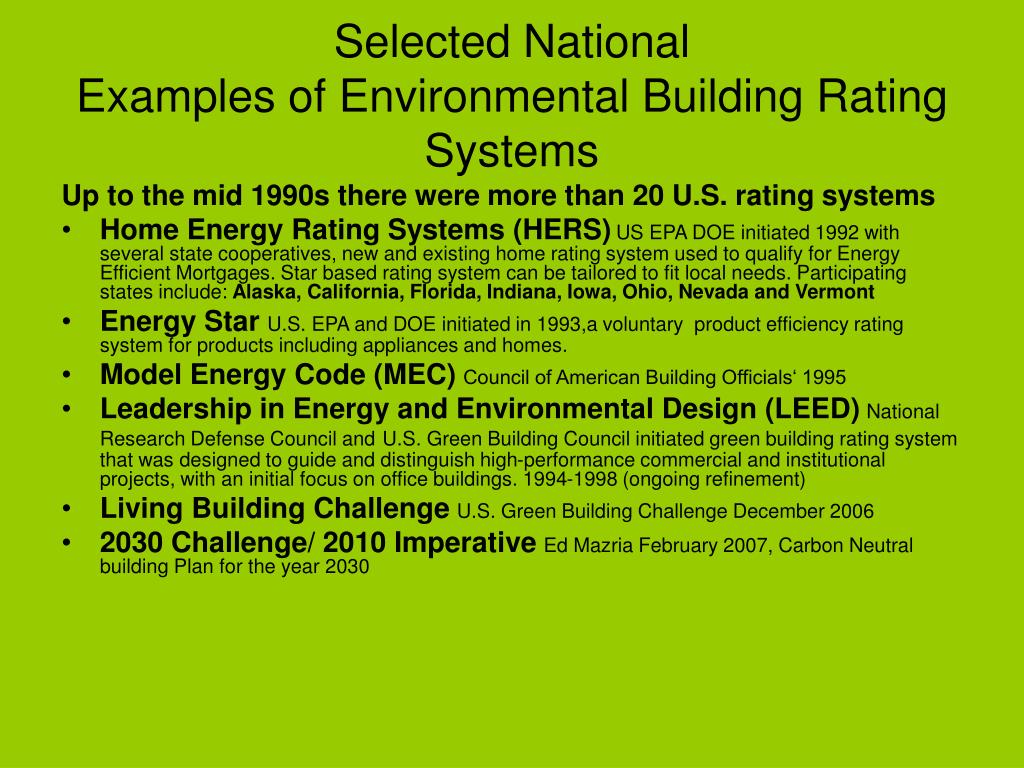 Selected National
Examples of Environmental Building Rating Systems

Up to the mid 1990s there were more than 20 U.S. rating systems

• Home Energy Rating Systems (HERS) US EPA DOE initiated 1992 with several state cooperatives, new and existing home rating system used to qualify for Energy Efficient Mortgages. Star based rating system can be tailored to fit local needs. Participating states include: Alaska, California, Florida, Indiana, Iowa, Ohio, Nevada and Vermont
• Energy Star U.S. EPA and DOE initiated in 1993,a voluntary product efficiency rating system for products including appliances and homes.
• Model Energy Code (MEC) Council of American Building Officials' 1995
• Leadership in Energy and Environmental Design (LEED) National Research Defense Council and U.S. Green Building Council initiated green building rating system that was designed to guide and distinguish high-performance commercial and institutional projects, with an initial focus on office buildings. 1994-1998 (ongoing refinement)
• Living Building Challenge U.S. Green Building Challenge December 2006
• 2030 Challenge/ 2010 Imperative Ed Mazria February 2007, Carbon Neutral building Plan for the year 2030